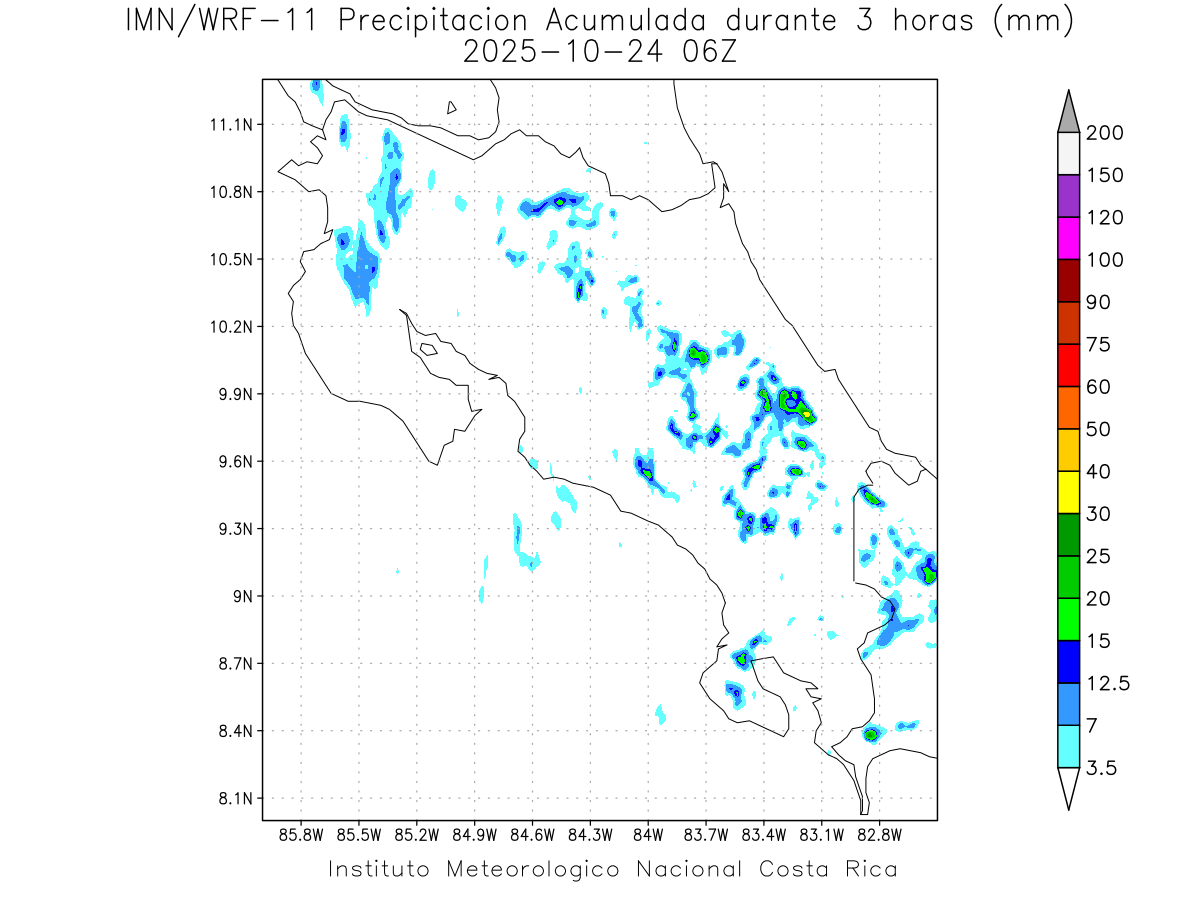 IMN/WRF-11 Precipitacion Acumulada durante 3 horas (mm)
2025-10-24 06Z

11.1N
10.8N
10.5N
10.2N
9.9N
9.6N
9.3N
9N
8.7N
8.4N
8.1N

85.8W 85.5W 85.2W 84.9W 84.6W 84.3W 84W 83.7W 83.4W 83.1W 82.8W

200
150
120
100
90
75
60
50
40
30
25
20
15
12.5
7
3.5

Instituto Meteorologico Nacional Costa Rica